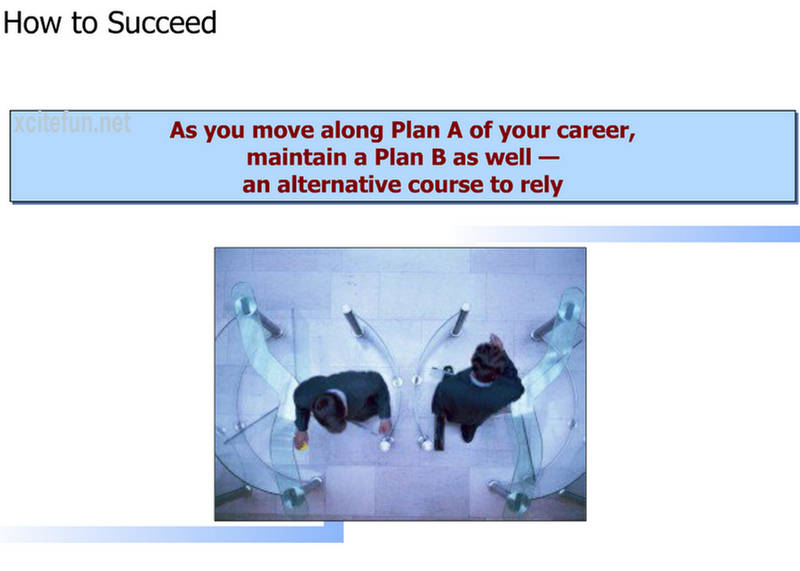 How to Succeed

xcitefun.net

As you move along Plan A of your career, maintain a Plan B as well — an alternative course to rely